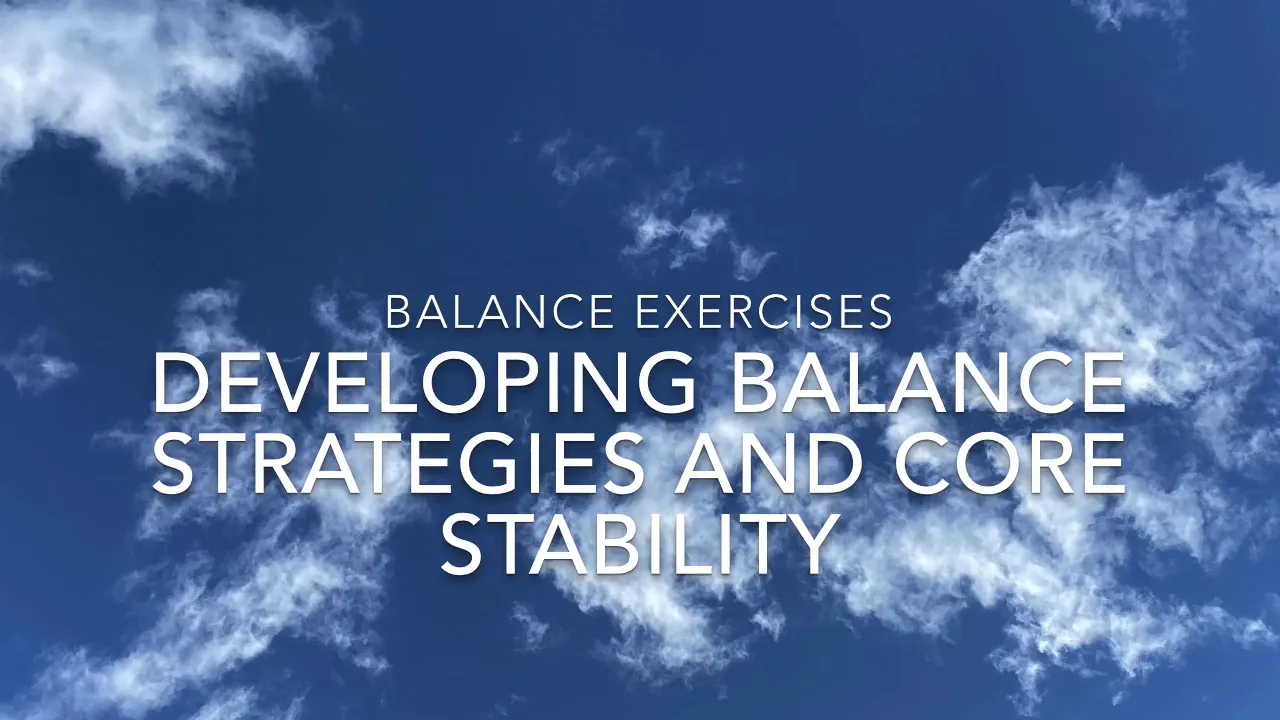 BALANCE EXERCISES
DEVELOPING BALANCE STRATEGIES AND CORE STABILITY